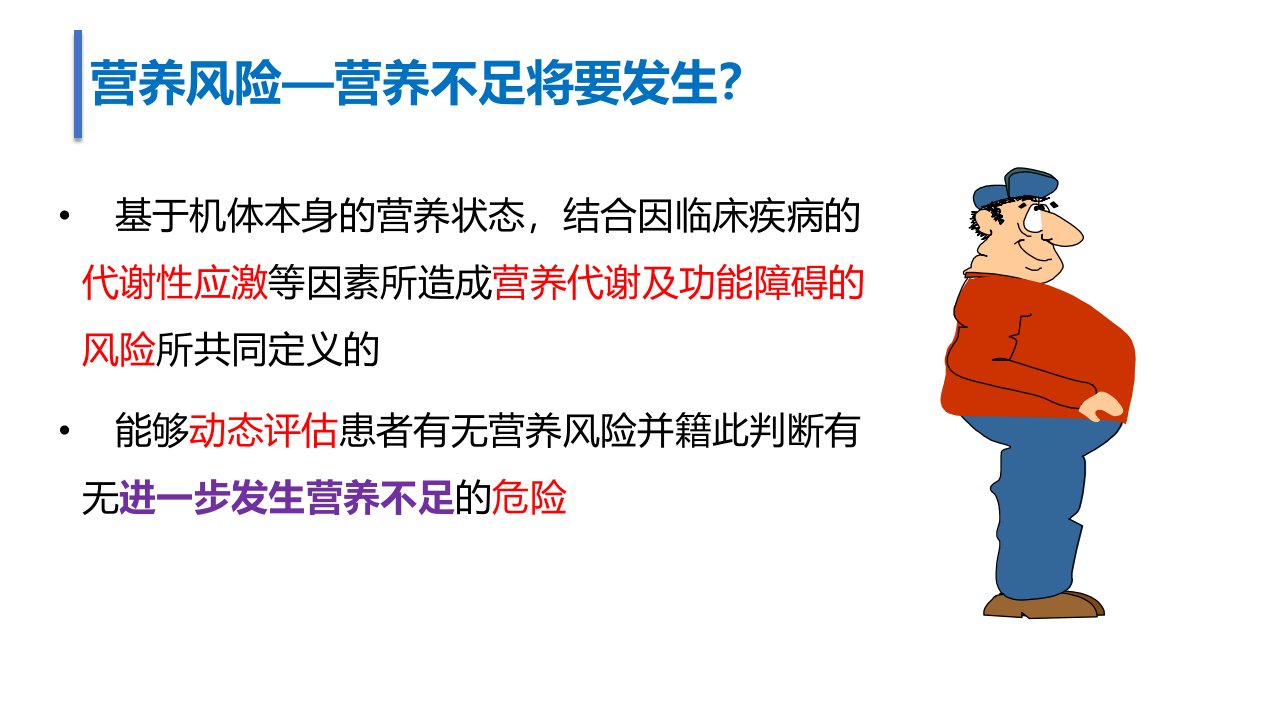 营养风险—营养不足将要发生?

• 基于机体本身的营养状态，结合因临床疾病的代谢性应激等因素所造成营养代谢及功能障碍的风险所共同定义的

• 能够动态评估患者有无营养风险并籍此判断有无进一步发生营养不足的危险